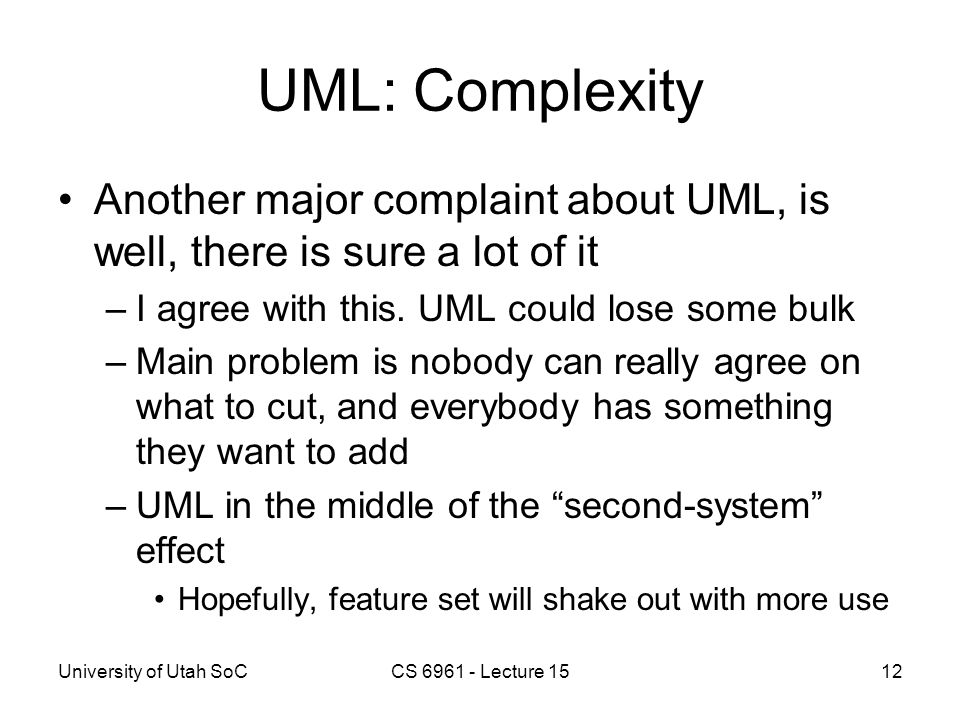 UML: Complexity

• Another major complaint about UML, is well, there is sure a lot of it

– I agree with this. UML could lose some bulk

– Main problem is nobody can really agree on what to cut, and everybody has something they want to add

– UML in the middle of the “second-system” effect

• Hopefully, feature set will shake out with more use

University of Utah SoC

CS 6961 - Lecture 15

12